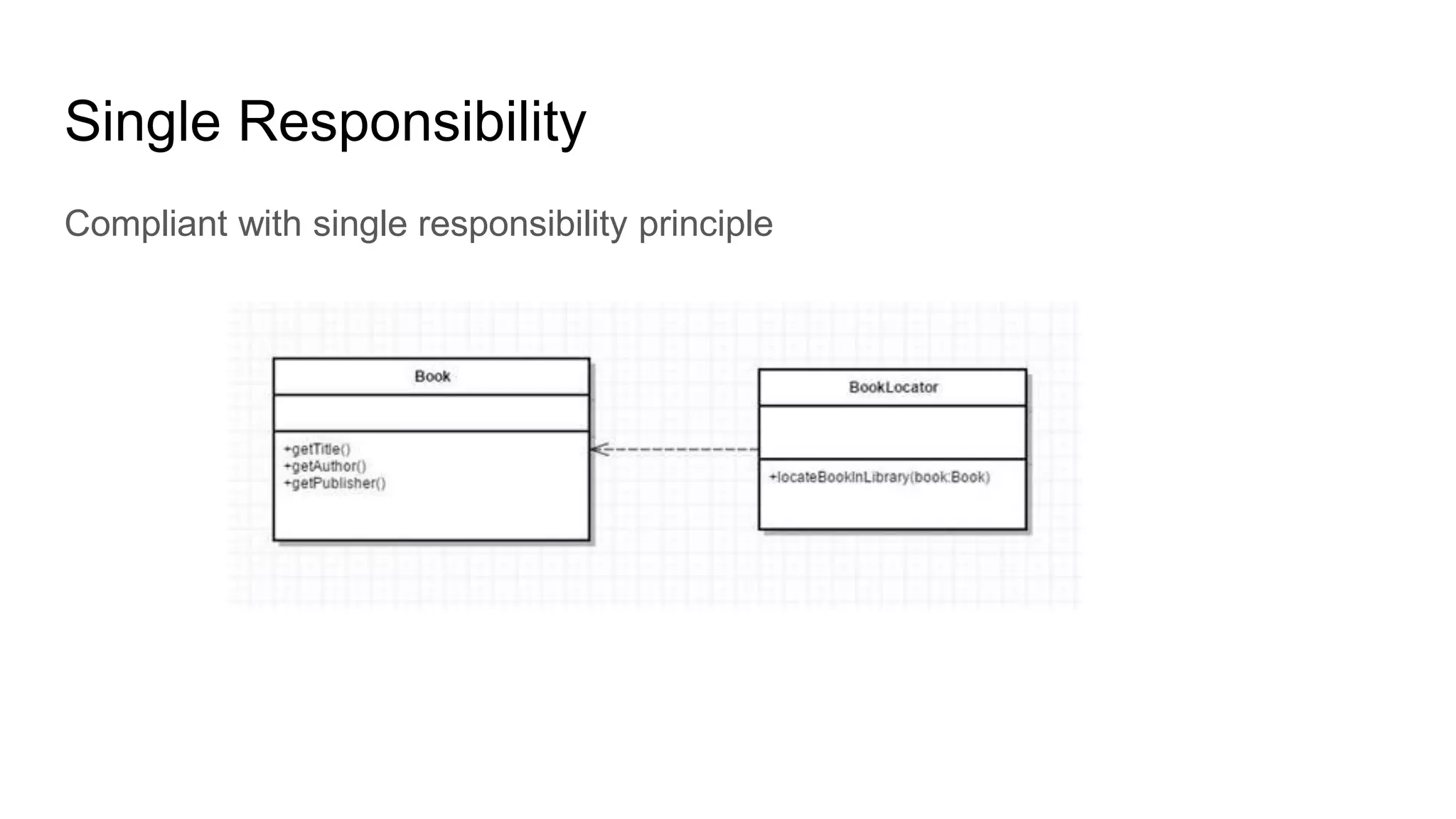 Single Responsibility

Compliant with single responsibility principle

Book

+getTitle()
+getAuthor()
+getPublisher()

BookLocator

+locateBookInLibrary(book:Book)